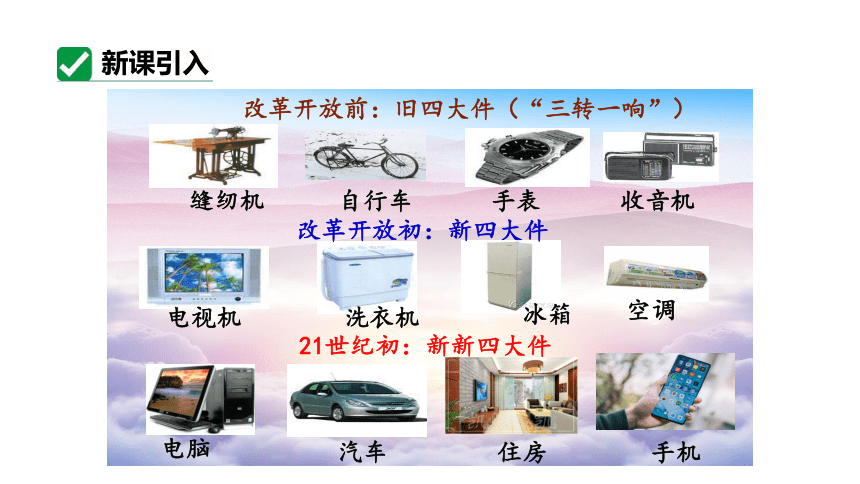 新课引入

改革开放前：旧四大件（“三转一响”）

缝纫机　自行车　手表　收音机

改革开放初：新四大件

电视机　洗衣机　冰箱　空调

21世纪初：新新四大件

电脑　汽车　住房　手机